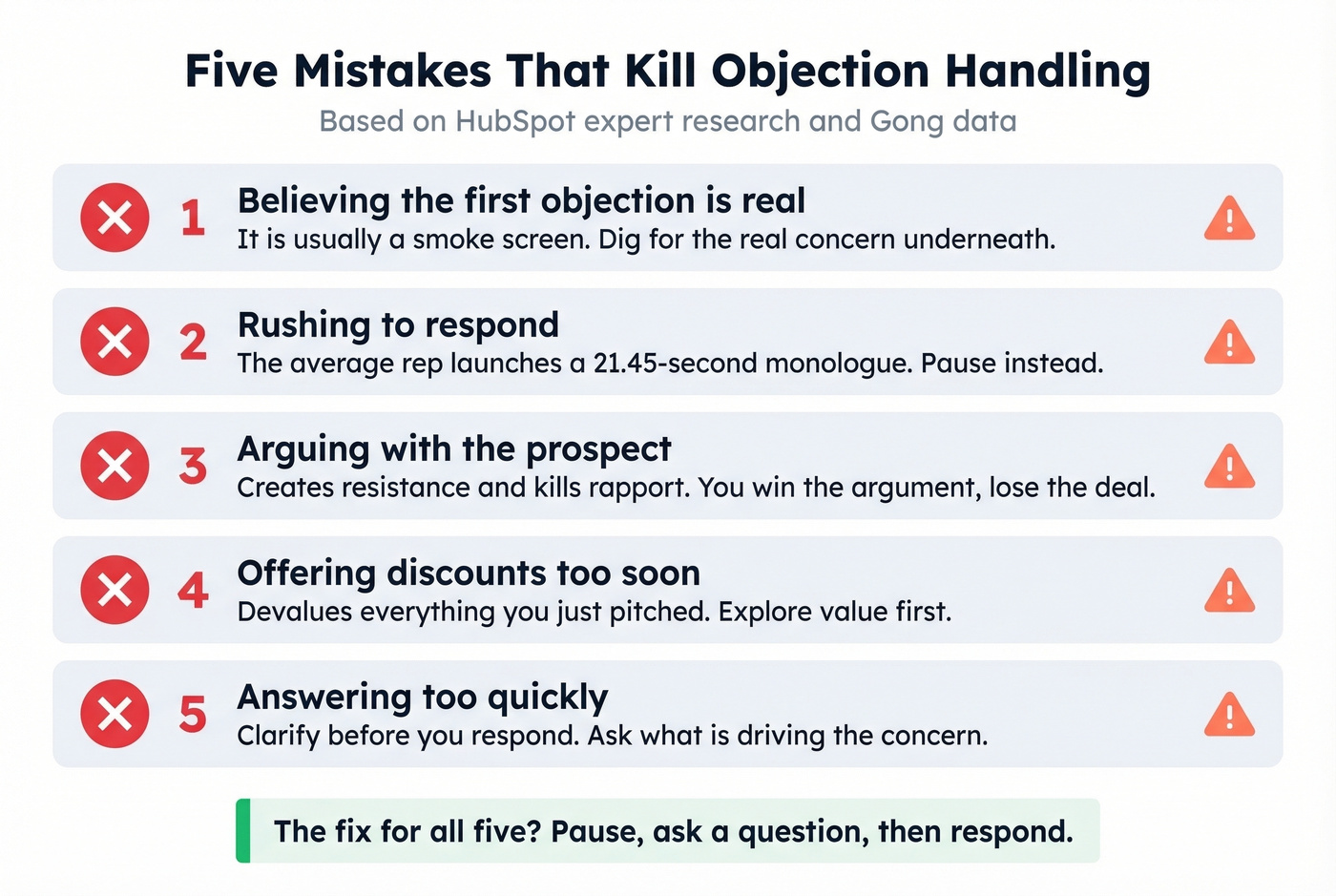 Five Mistakes That Kill Objection Handling

Based on HubSpot expert research and Gong data

1 Believing the first objection is real
It is usually a smoke screen. Dig for the real concern underneath.

2 Rushing to respond
The average rep launches a 21.45-second monologue. Pause instead.

3 Arguing with the prospect
Creates resistance and kills rapport. You win the argument, lose the deal.

4 Offering discounts too soon
Devalues everything you just pitched. Explore value first.

5 Answering too quickly
Clarify before you respond. Ask what is driving the concern.

The fix for all five? Pause, ask a question, then respond.